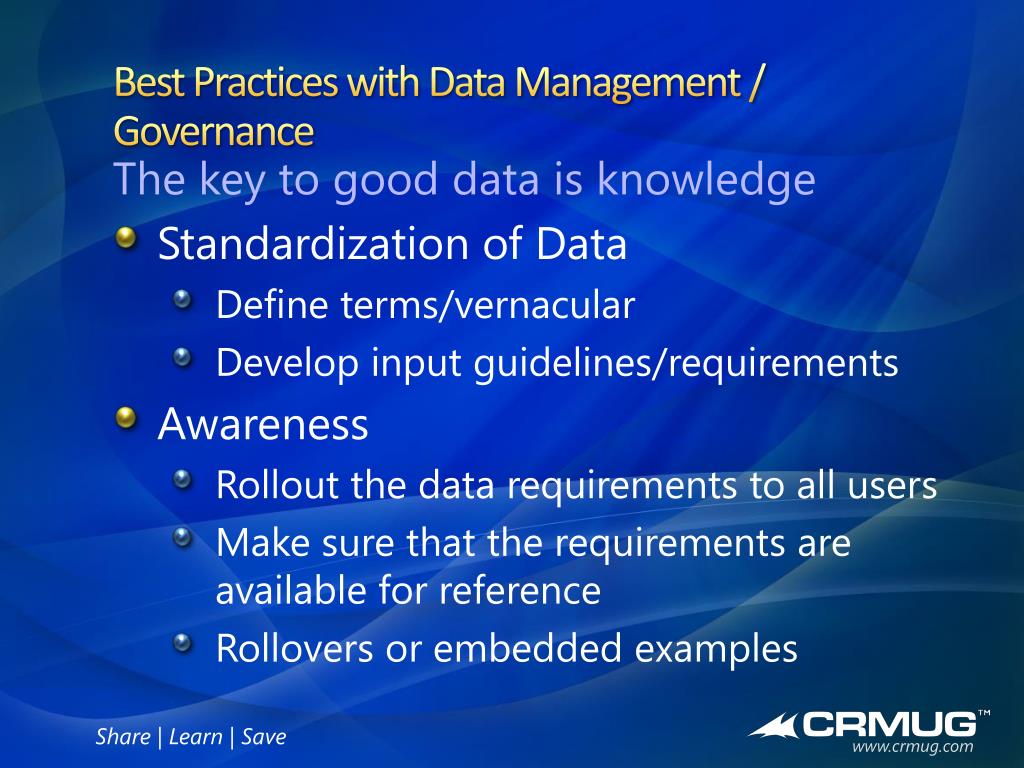 Best Practices with Data Management / Governance

The key to good data is knowledge

Standardization of Data

Define terms/vernacular

Develop input guidelines/requirements

Awareness

Rollout the data requirements to all users

Make sure that the requirements are available for reference

Rollovers or embedded examples

Share | Learn | Save

CRMUG™
www.crmug.com